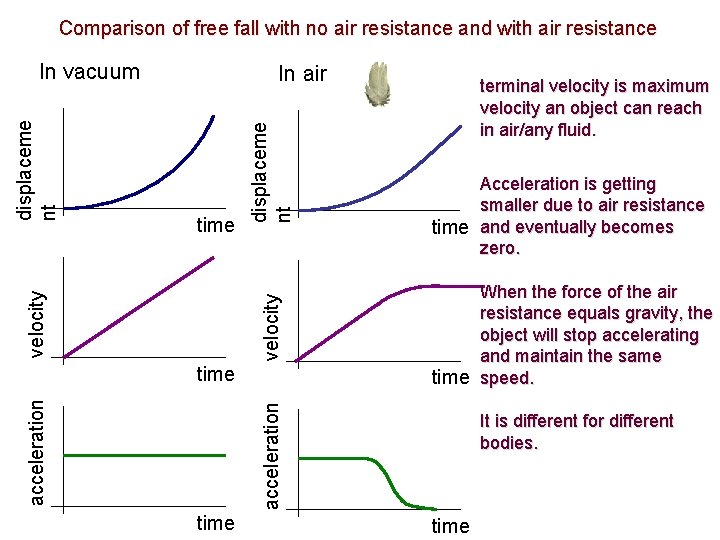 Comparison of free fall with no air resistance and with air resistance

In vacuum

displaceme nt

time

velocity

time

acceleration

time

In air

displaceme nt

time

velocity

time

acceleration

time

terminal velocity is maximum velocity an object can reach in air/any fluid.

Acceleration is getting smaller due to air resistance and eventually becomes zero.

When the force of the air resistance equals gravity, the object will stop accelerating and maintain the same speed.

It is different for different bodies.